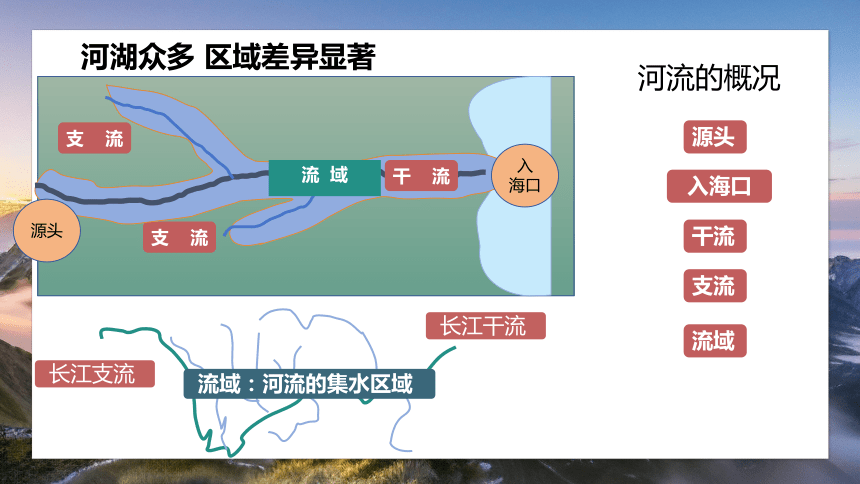 河湖众多 区域差异显著

支 流

流 域

干 流

入海口

源头

支 流

长江干流

长江支流

流域：河流的集水区域

河流的概况

源头

入海口

干流

支流

流域